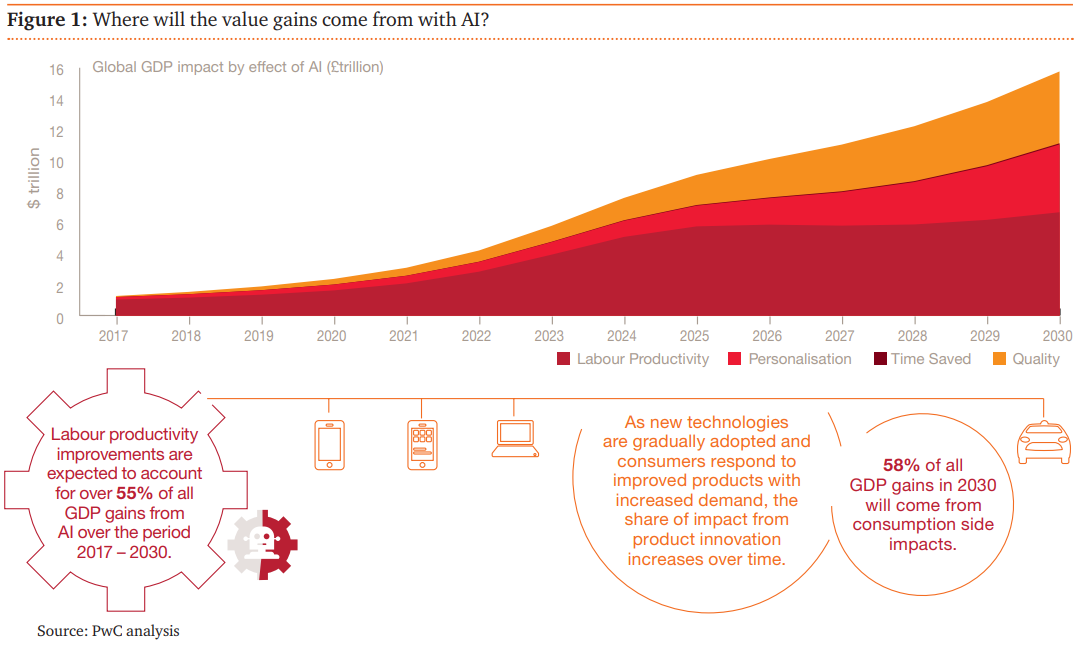 **Figure 1:** Where will the value gains come from with AI?

Global GDP impact by effect of AI (£trillion)

$ trillion

16
14
12
10
8
6
4
2
0

2017 2018 2019 2020 2021 2022 2023 2024 2025 2026 2027 2028 2029 2030

Labour Productivity Personalisation Time Saved Quality

Labour productivity improvements are expected to account for over **55%** of all GDP gains from AI over the period 2017 – 2030.

As new technologies are gradually adopted and consumers respond to improved products with increased demand, the share of impact from product innovation increases over time.

**58%** of all GDP gains in 2030 will come from consumption side impacts.

Source: PwC analysis